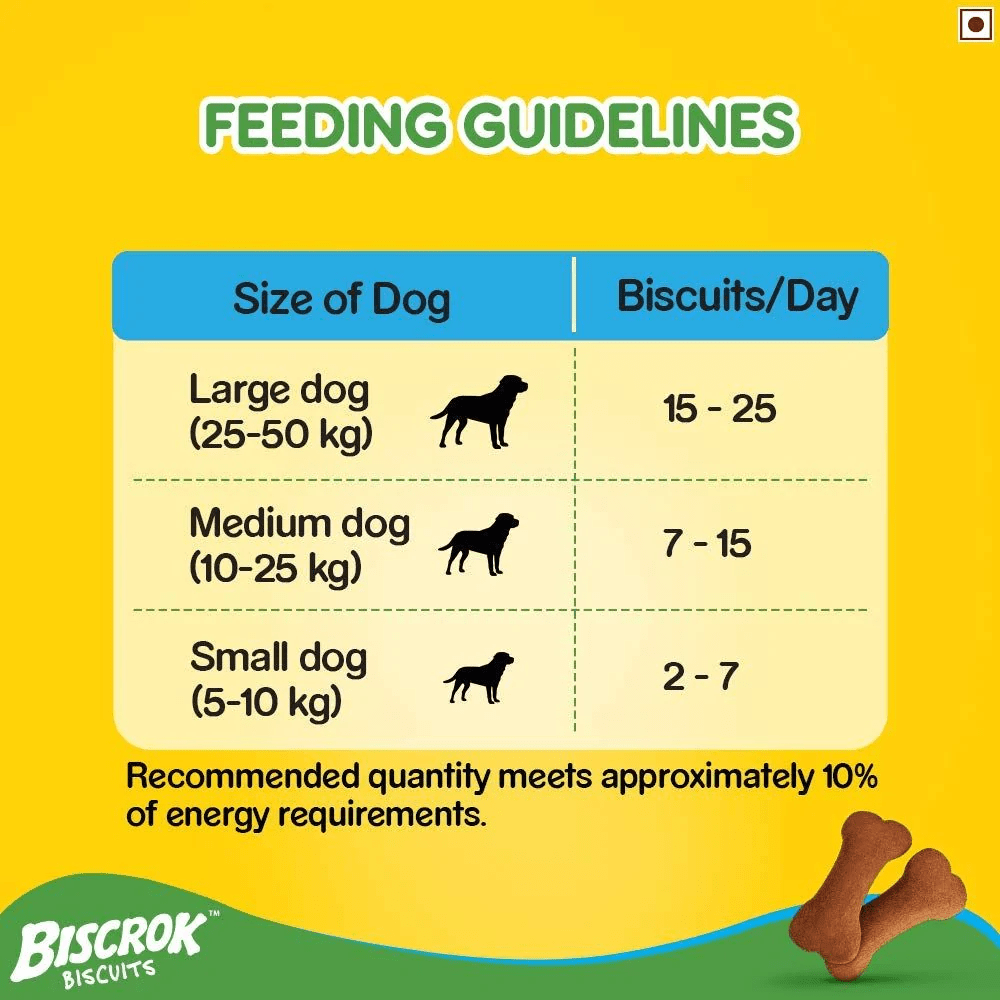 FEEDING GUIDELINES

| Size of Dog | Biscuits/Day |
|---|---|
| Large dog (25-50 kg) | 15 - 25 |
| Medium dog (10-25 kg) | 7 - 15 |
| Small dog (5-10 kg) | 2 - 7 |

Recommended quantity meets approximately 10% of energy requirements.

BISCROK™ BISCUITS